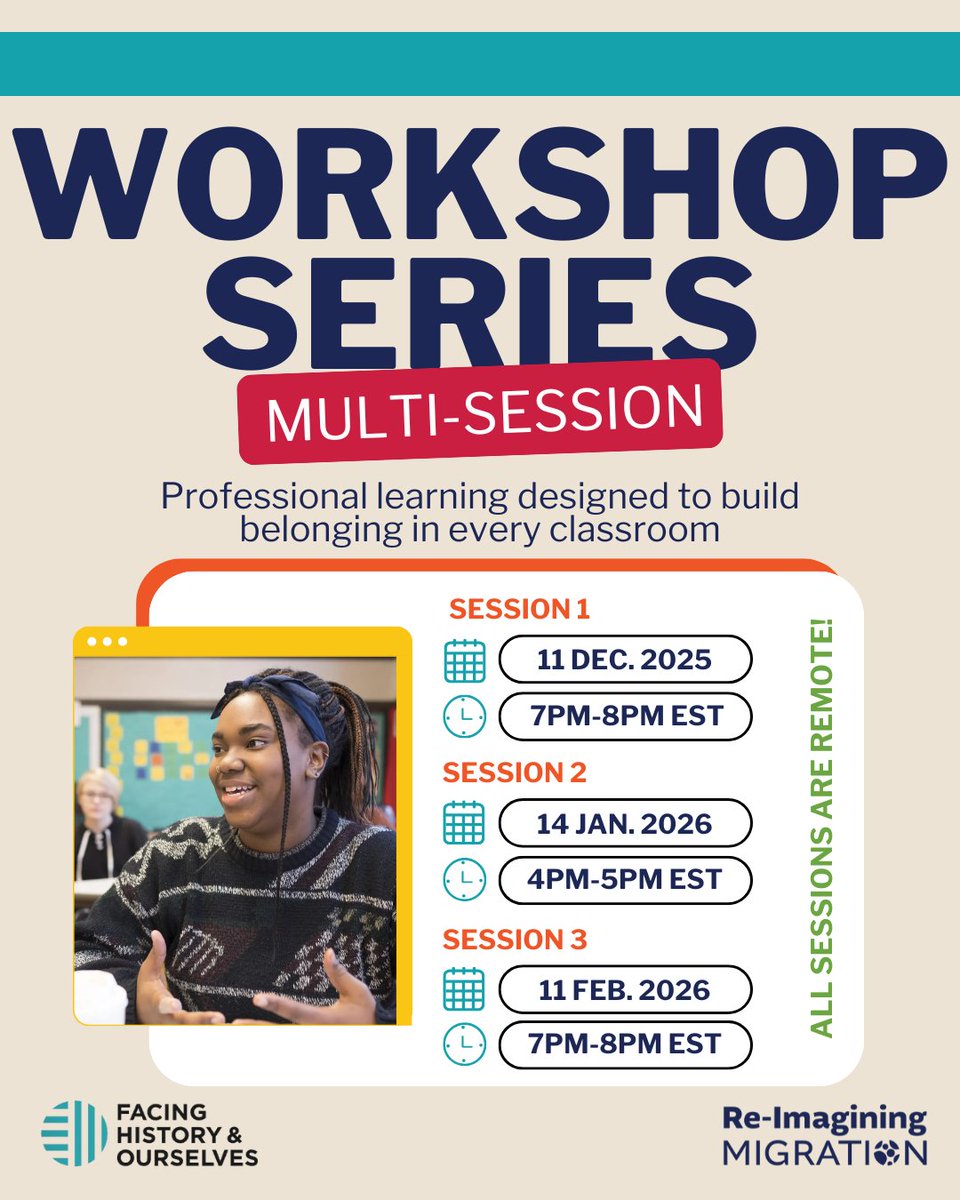 WORKSHOP SERIES

MULTI-SESSION

Professional learning designed to build belonging in every classroom

SESSION 1
11 DEC. 2025
7PM-8PM EST

SESSION 2
14 JAN. 2026
4PM-5PM EST

SESSION 3
11 FEB. 2026
7PM-8PM EST

ALL SESSIONS ARE REMOTE!

FACING HISTORY & OURSELVES

Re-Imagining MIGRATION